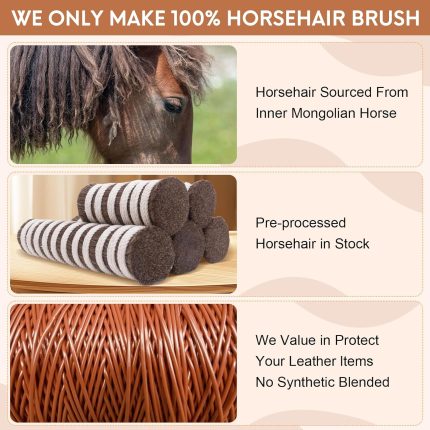 WE ONLY MAKE 100% HORSEHAIR BRUSH

Horsehair Sourced From Inner Mongolian Horse

Pre-processed Horsehair in Stock

We Value in Protect Your Leather Items No Synthetic Blended